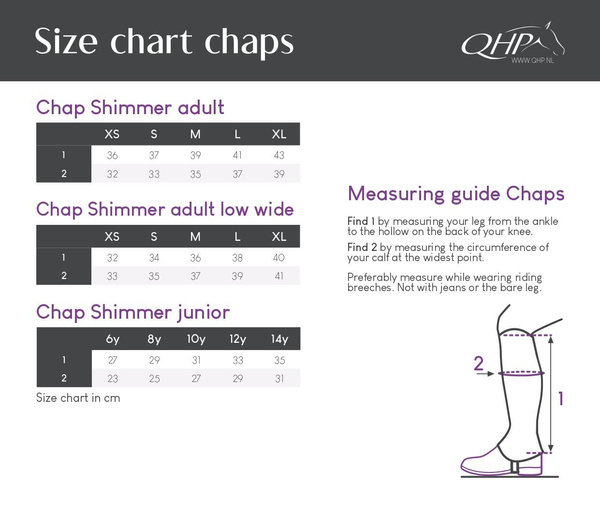 Size chart chaps

QHP
WWW.QHP.NL

Chap Shimmer adult

| | XS | S | M | L | XL |
|---|---|---|---|---|---|
| 1 | 36 | 37 | 39 | 41 | 43 |
| 2 | 32 | 33 | 35 | 37 | 39 |

Chap Shimmer adult low wide

| | XS | S | M | L | XL |
|---|---|---|---|---|---|
| 1 | 32 | 34 | 36 | 38 | 40 |
| 2 | 33 | 35 | 37 | 39 | 41 |

Chap Shimmer junior

| | 6y | 8y | 10y | 12y | 14y |
|---|---|---|---|---|---|
| 1 | 27 | 29 | 31 | 33 | 35 |
| 2 | 23 | 25 | 27 | 29 | 31 |

Size chart in cm

Measuring guide Chaps

Find 1 by measuring your leg from the ankle to the hollow on the back of your knee.

Find 2 by measuring the circumference of your calf at the widest point.

Preferably measure while wearing riding breeches. Not with jeans or the bare leg.

2

1